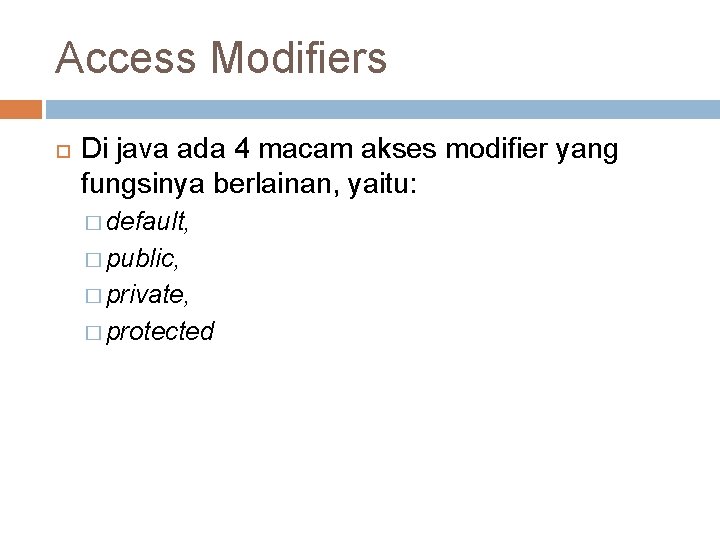 Access Modifiers

Di java ada 4 macam akses modifier yang fungsinya berlainan, yaitu:

default,
public,
private,
protected